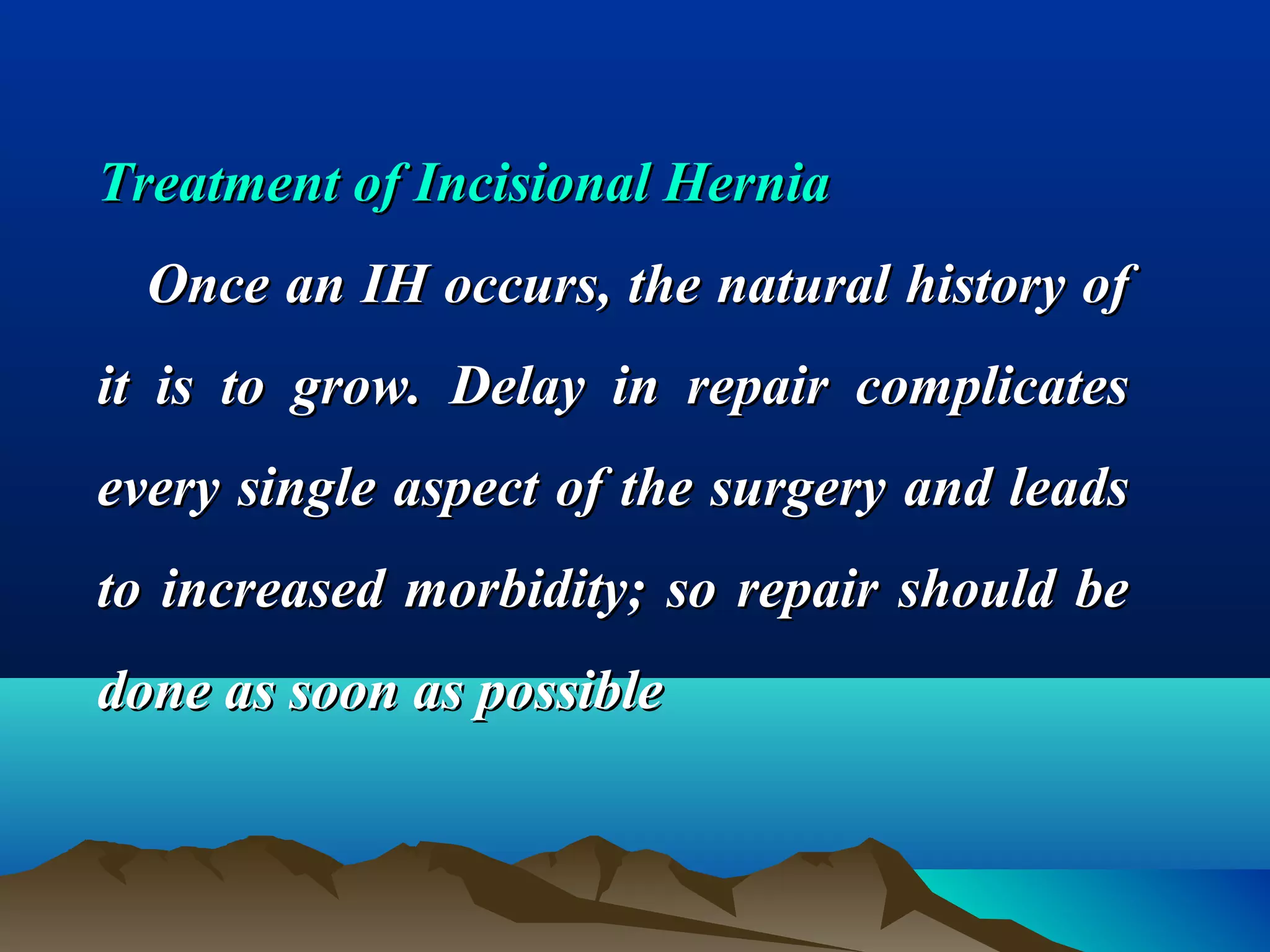 Treatment of Incisional Hernia

Once an IH occurs, the natural history of it is to grow. Delay in repair complicates every single aspect of the surgery and leads to increased morbidity; so repair should be done as soon as possible